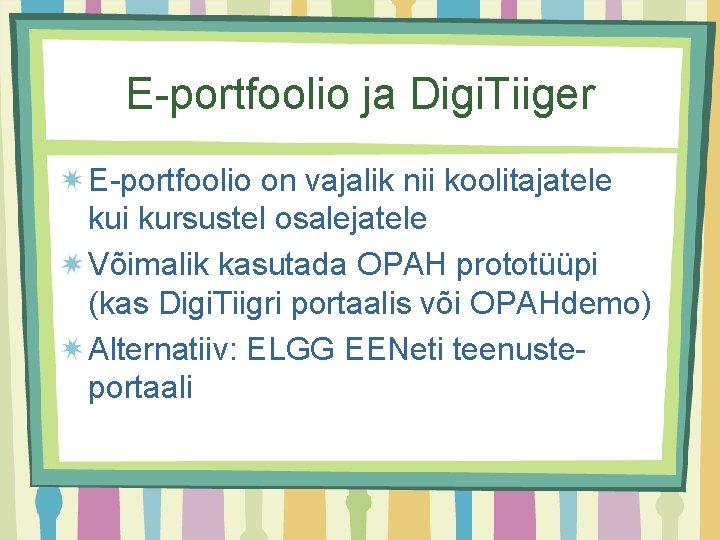 E-portfoolio ja DigiTiiger

E-portfoolio on vajalik nii koolitajatele kui kursustel osalejatele

Võimalik kasutada OPAH prototüüpi (kas DigiTiigri portaalis või OPAHdemo)

Alternatiiv: ELGG EENeti teenusteportaali